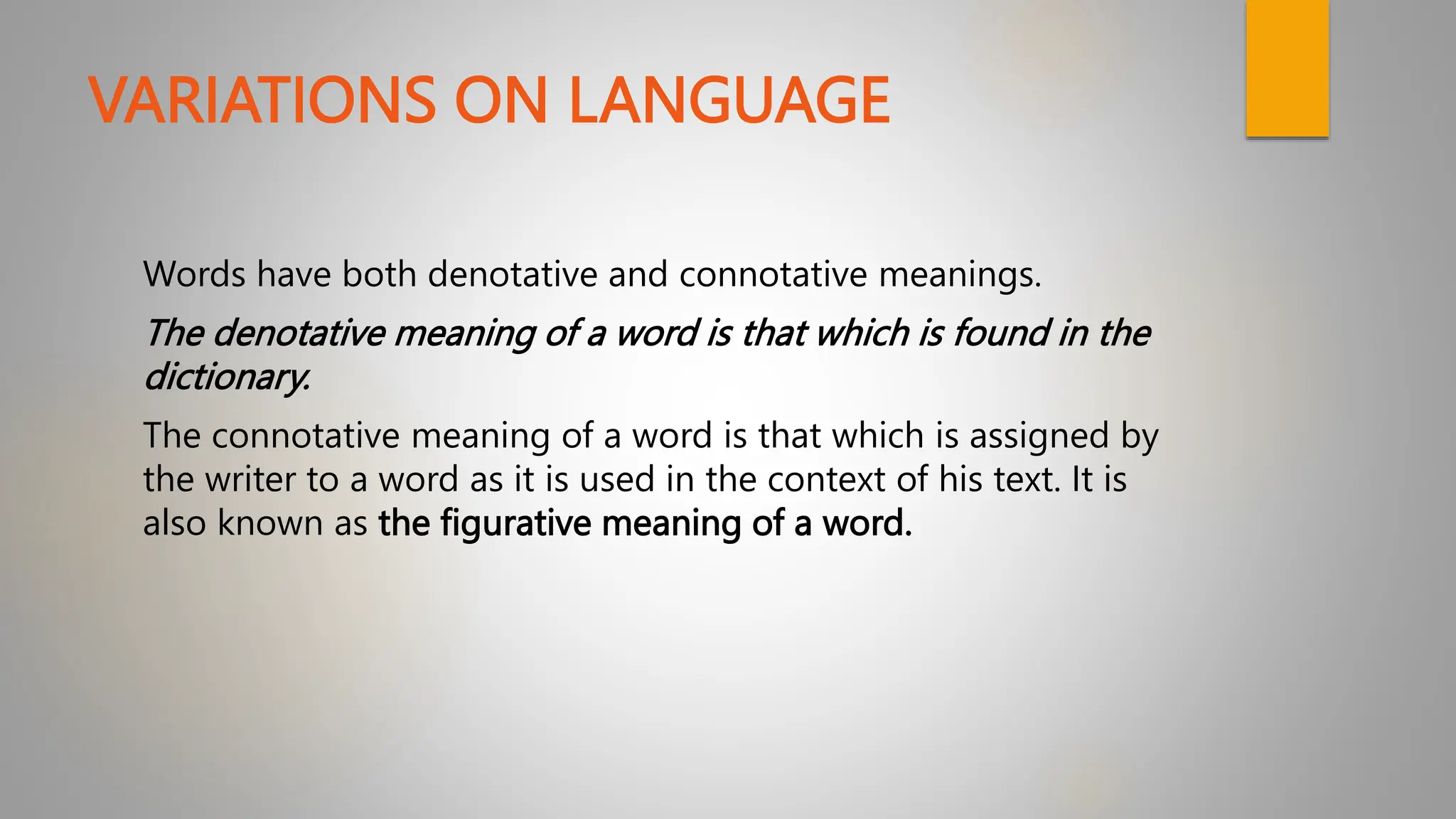 VARIATIONS ON LANGUAGE

Words have both denotative and connotative meanings.

The denotative meaning of a word is that which is found in the dictionary.

The connotative meaning of a word is that which is assigned by the writer to a word as it is used in the context of his text. It is also known as the figurative meaning of a word.